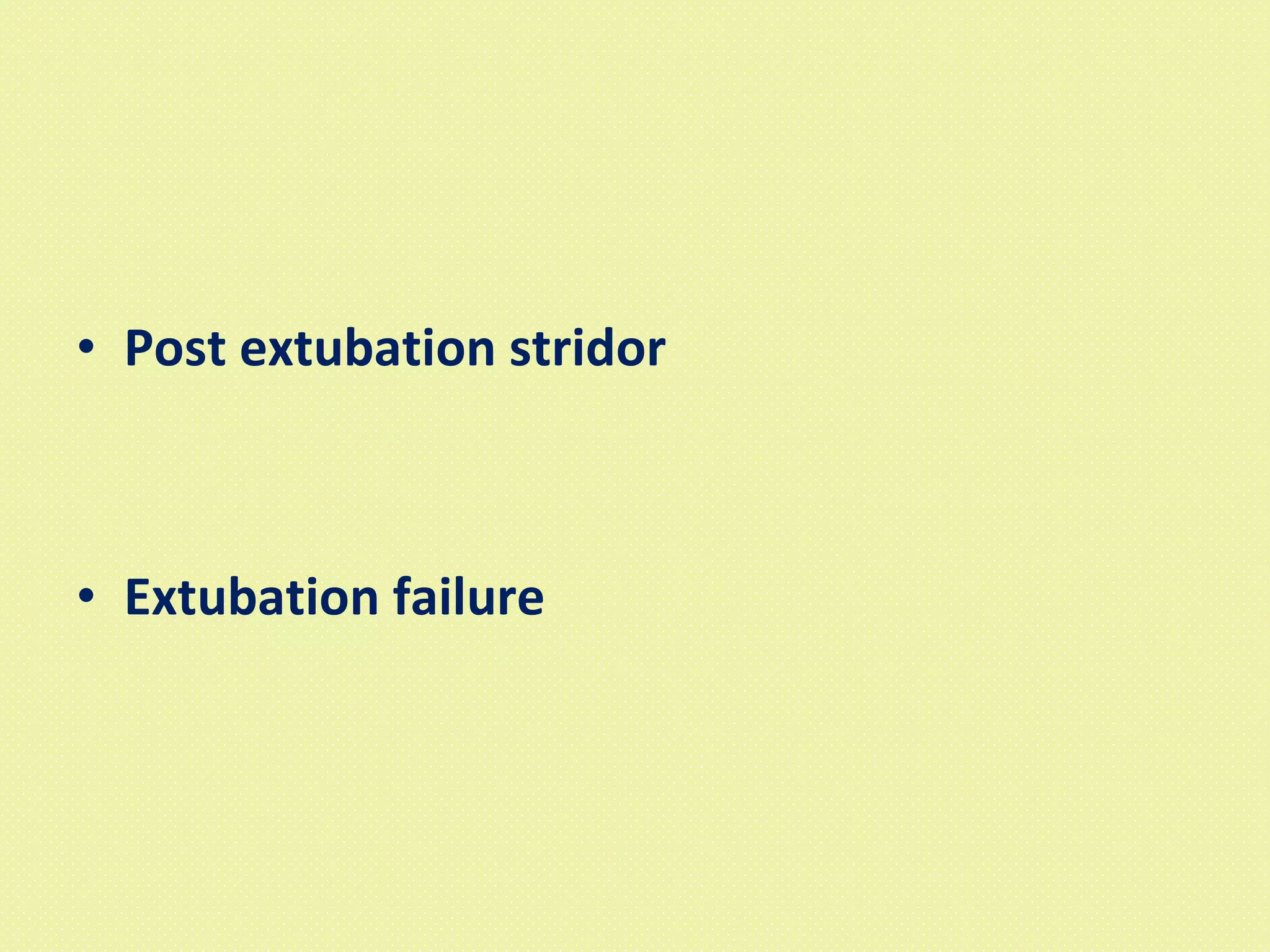 • Post extubation stridor

• Extubation failure